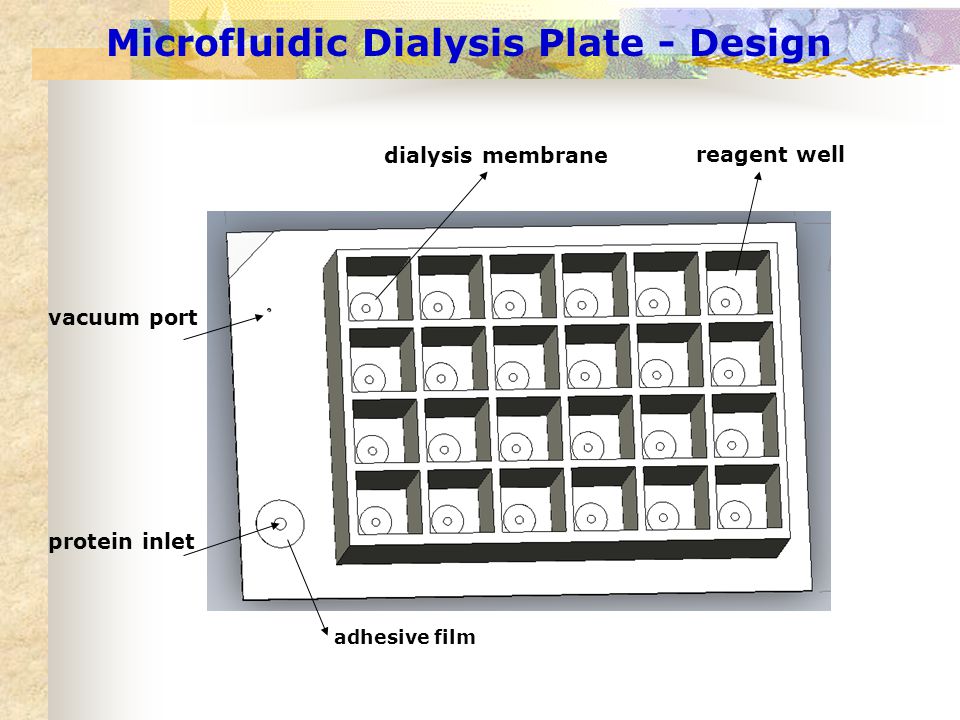 Microfluidic Dialysis Plate - Design

dialysis membrane

reagent well

vacuum port

protein inlet

adhesive film